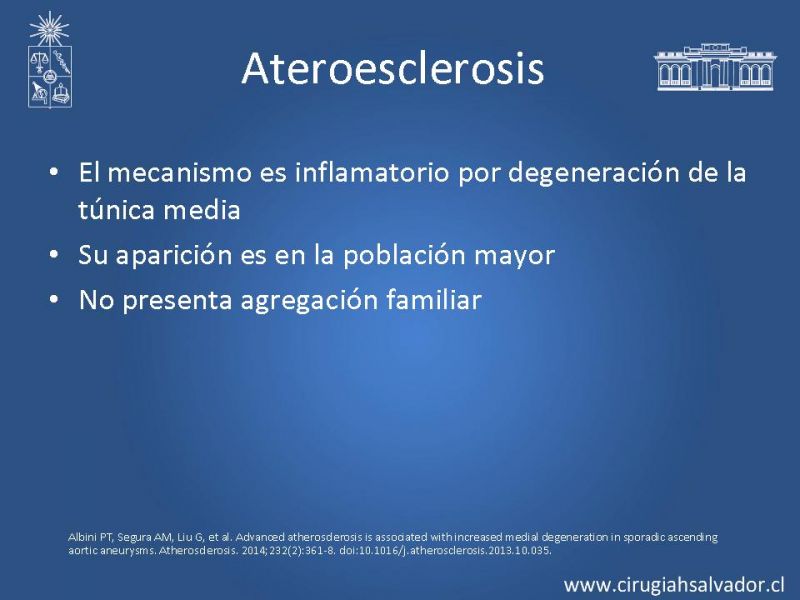 Ateroesclerosis

• El mecanismo es inflamatorio por degeneración de la túnica media
• Su aparición es en la población mayor
• No presenta agregación familiar

Albini PT, Segura AM, Liu G, et al. Advanced atherosclerosis is associated with increased medial degeneration in sporadic ascending aortic aneurysms. Atherosclerosis. 2014;232(2):361-8. doi:10.1016/j.atherosclerosis.2013.10.035.

www.cirugiahsalvador.cl